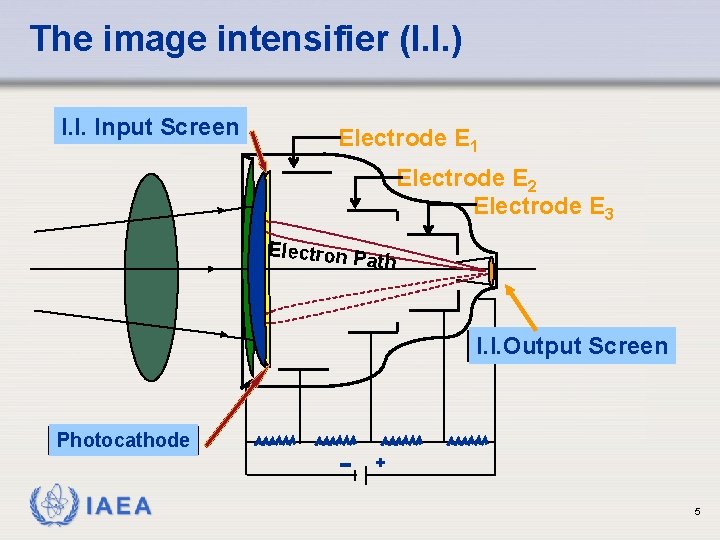 The image intensifier (I.I.)

I.I. Input Screen

Electrode $E_1$

Electrode $E_2$

Electrode $E_3$

Electron Path

I.I.Output Screen

Photocathode

− +

IAEA

5